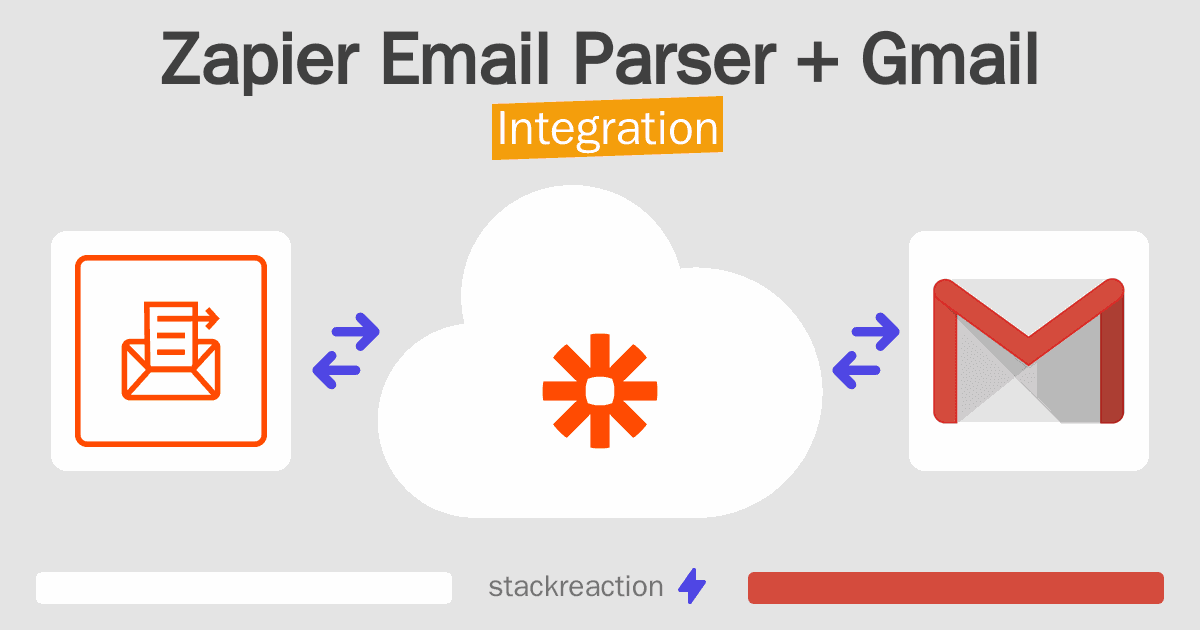 Zapier Email Parser + Gmail
Integration

stackreaction